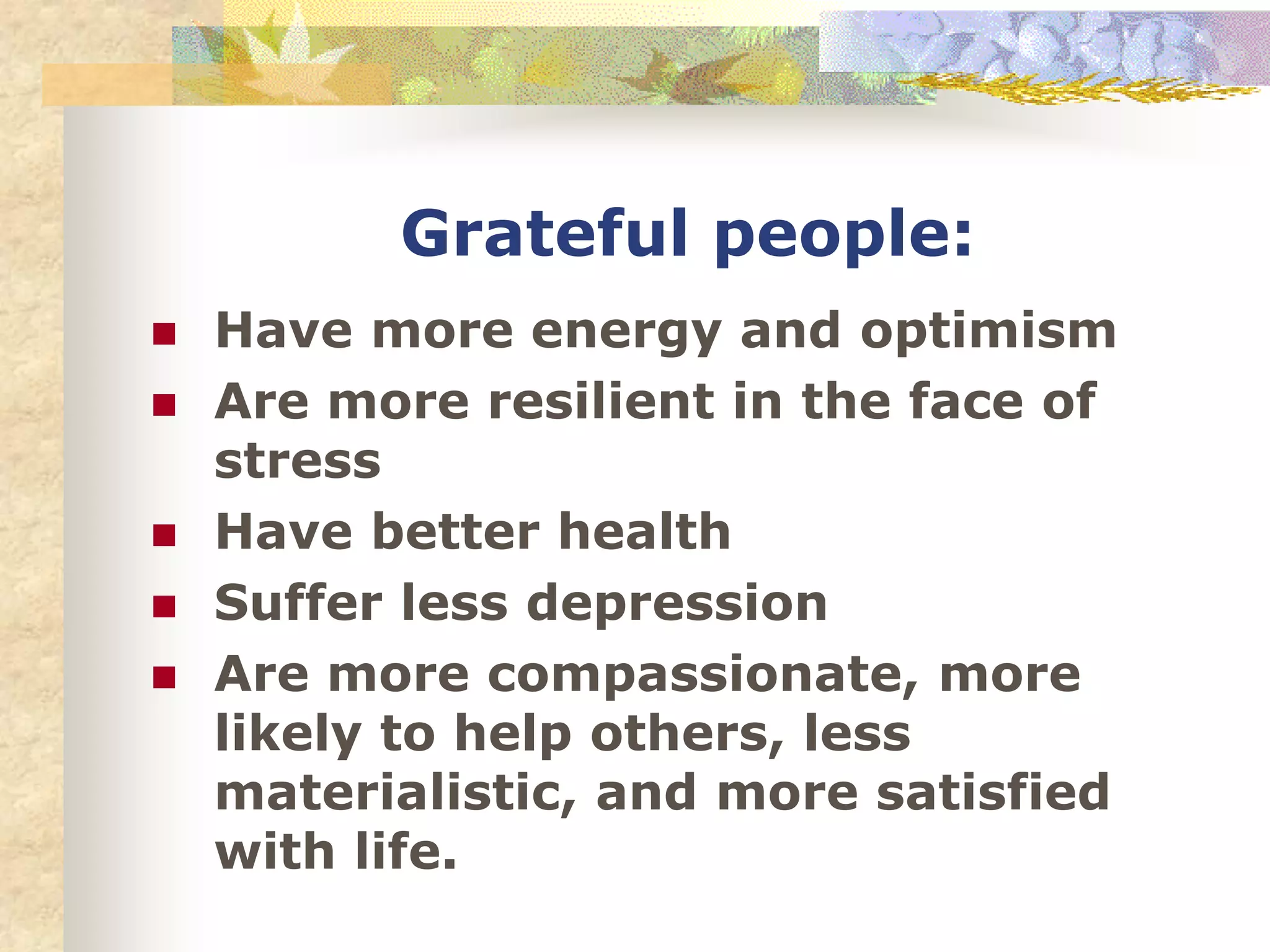 Grateful people:

- Have more energy and optimism
- Are more resilient in the face of stress
- Have better health
- Suffer less depression
- Are more compassionate, more likely to help others, less materialistic, and more satisfied with life.